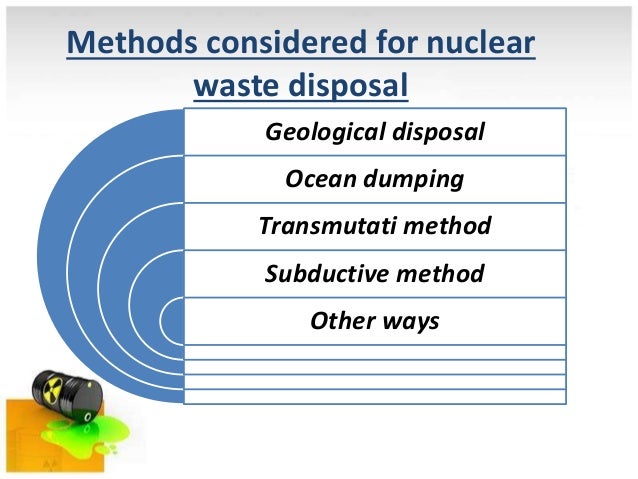 Methods considered for nuclear waste disposal

Geological disposal

Ocean dumping

Transmutati method

Subductive method

Other ways